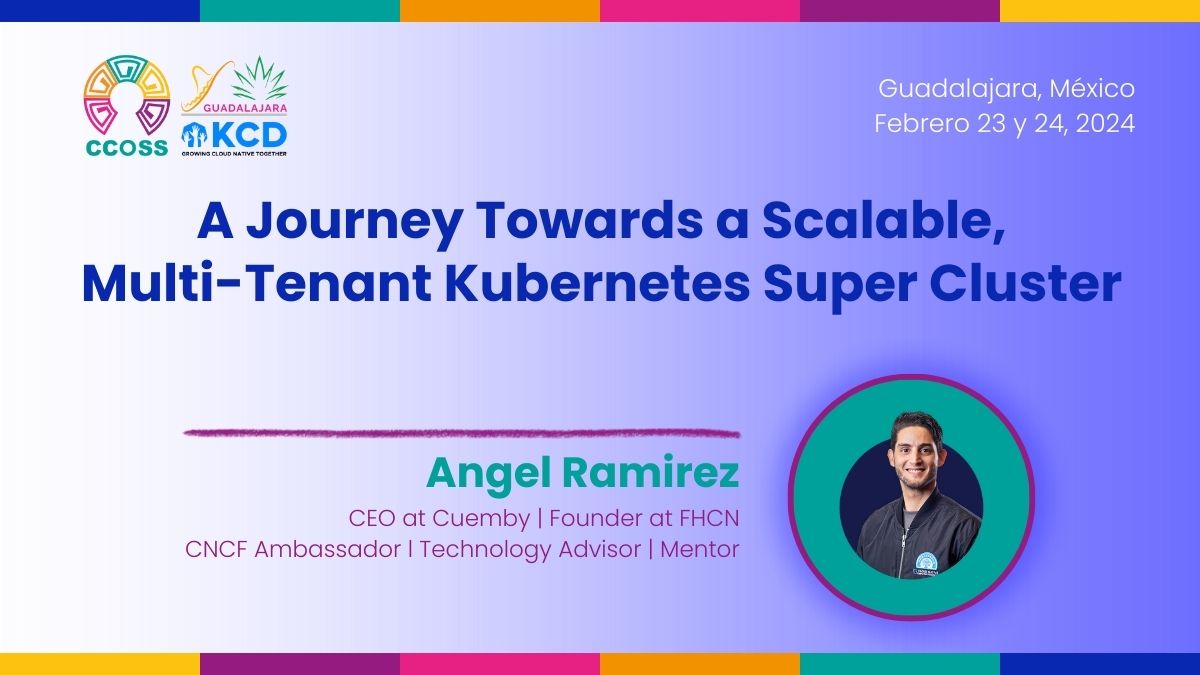 CCOSS

GUADALAJARA
KCD
GROWING CLOUD NATIVE TOGETHER

Guadalajara, México
Febrero 23 y 24, 2024

A Journey Towards a Scalable, Multi-Tenant Kubernetes Super Cluster

Angel Ramirez
CEO at Cuemby | Founder at FHCN
CNCF Ambassador | Technology Advisor | Mentor